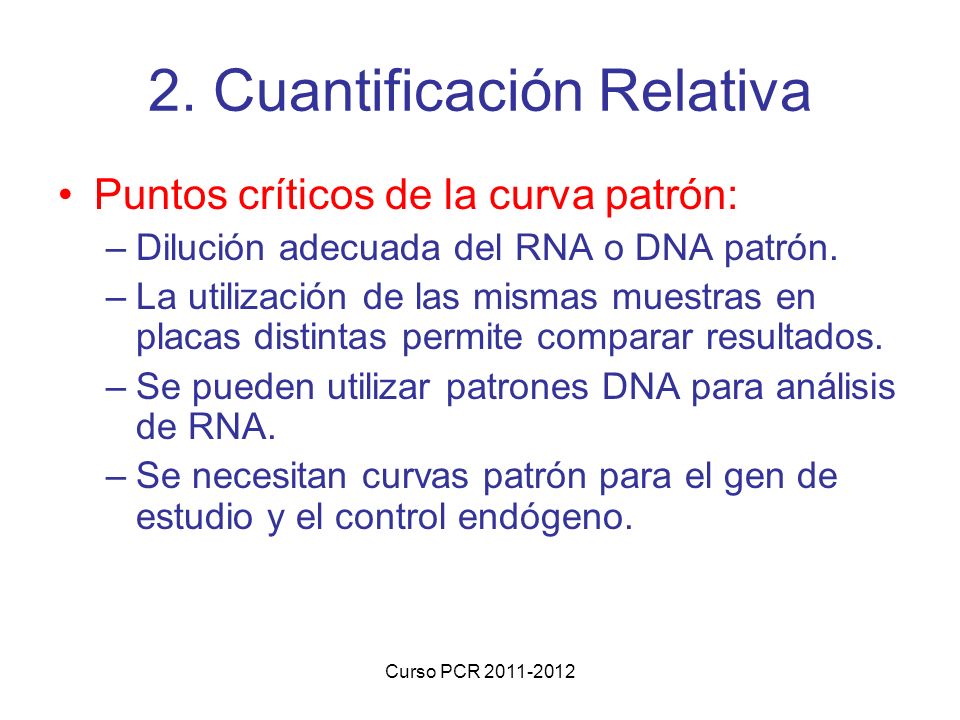 2. Cuantificación Relativa

• Puntos críticos de la curva patrón:
– Dilución adecuada del RNA o DNA patrón.
– La utilización de las mismas muestras en placas distintas permite comparar resultados.
– Se pueden utilizar patrones DNA para análisis de RNA.
– Se necesitan curvas patrón para el gen de estudio y el control endógeno.

Curso PCR 2011-2012